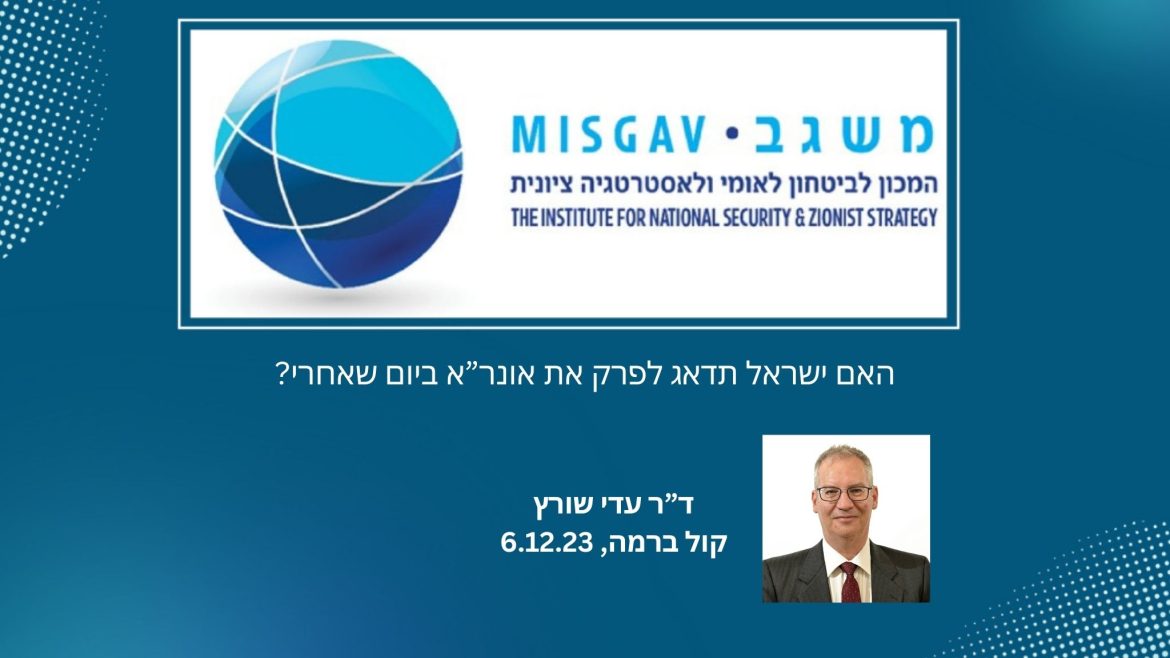 MISGAV • משגב
המכון לביטחון לאומי ולאסטרטגיה ציונית
THE INSTITUTE FOR NATIONAL SECURITY & ZIONIST STRATEGY

האם ישראל תדאג לפרק את אונר"א ביום שאחרי?

ד"ר עדי שורץ
קול ברמה, 6.12.23